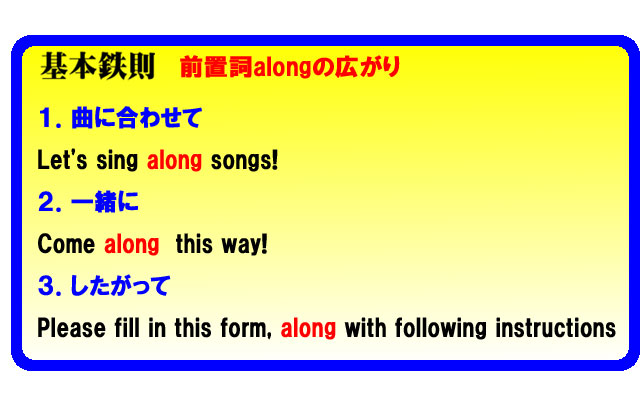 基本鉄則　前置詞alongの広がり

1. 曲に合わせて

Let's sing along songs!

2. 一緒に

Come along this way!

3. したがって

Please fill in this form, along with following instructions